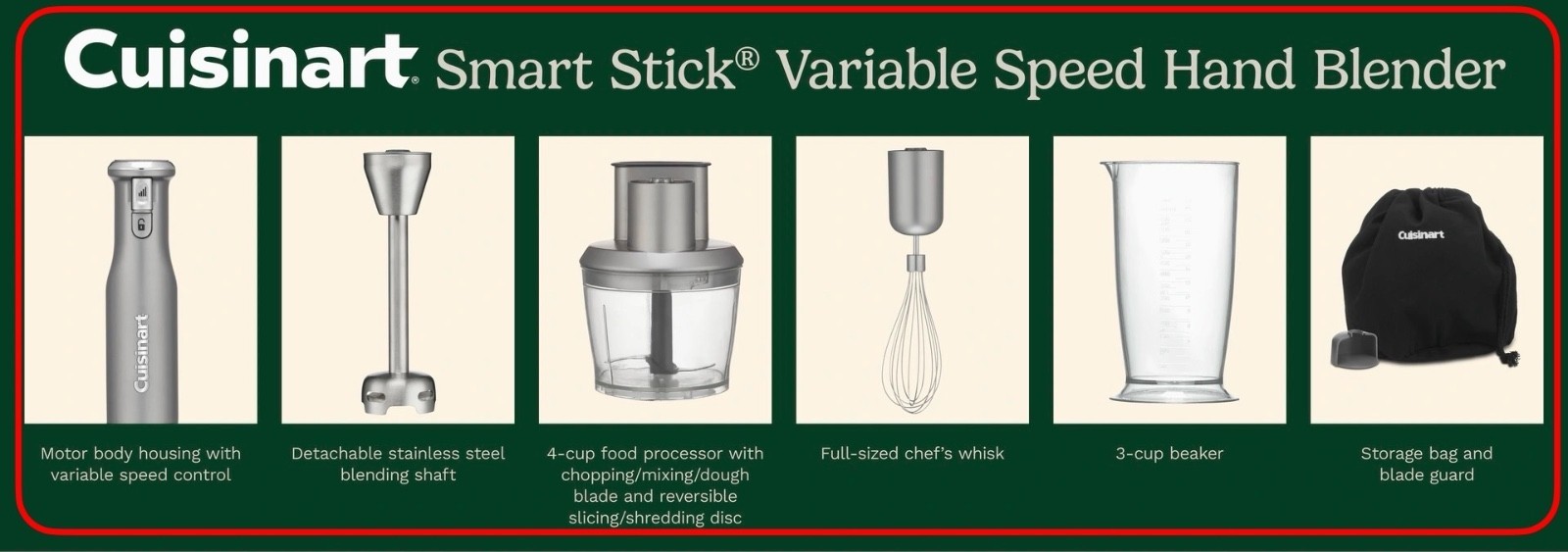 Cuisinart Smart Stick® Variable Speed Hand Blender

Cuisinart

Motor body housing with variable speed control

Detachable stainless steel blending shaft

4-cup food processor with chopping/mixing/dough blade and reversible slicing/shredding disc

Full-sized chef's whisk

3-cup beaker

Cuisinart

Storage bag and blade guard